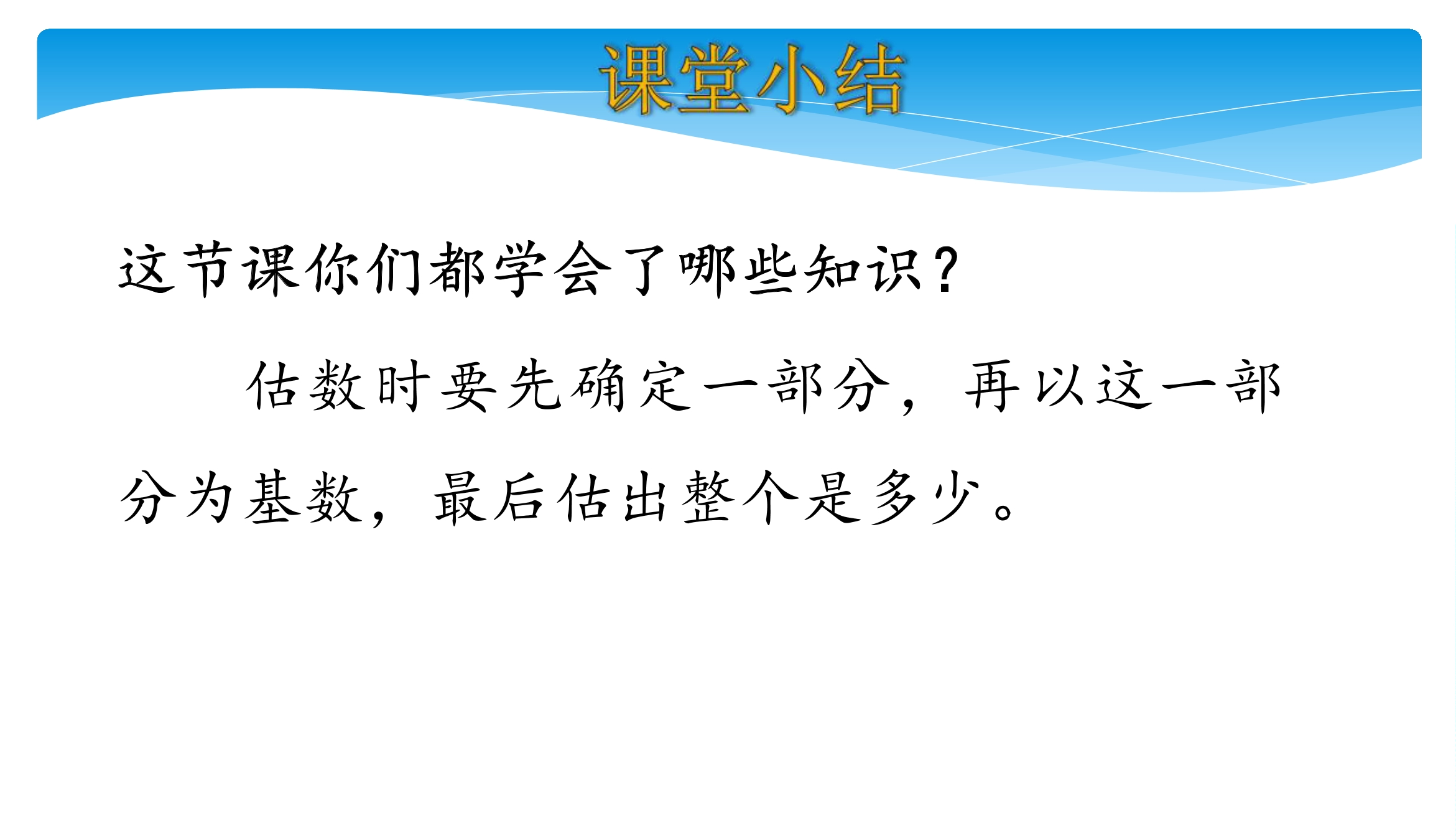 课堂小结

这节课你们都学会了哪些知识？

估数时要先确定一部分，再以这一部分为基数，最后估出整个是多少。